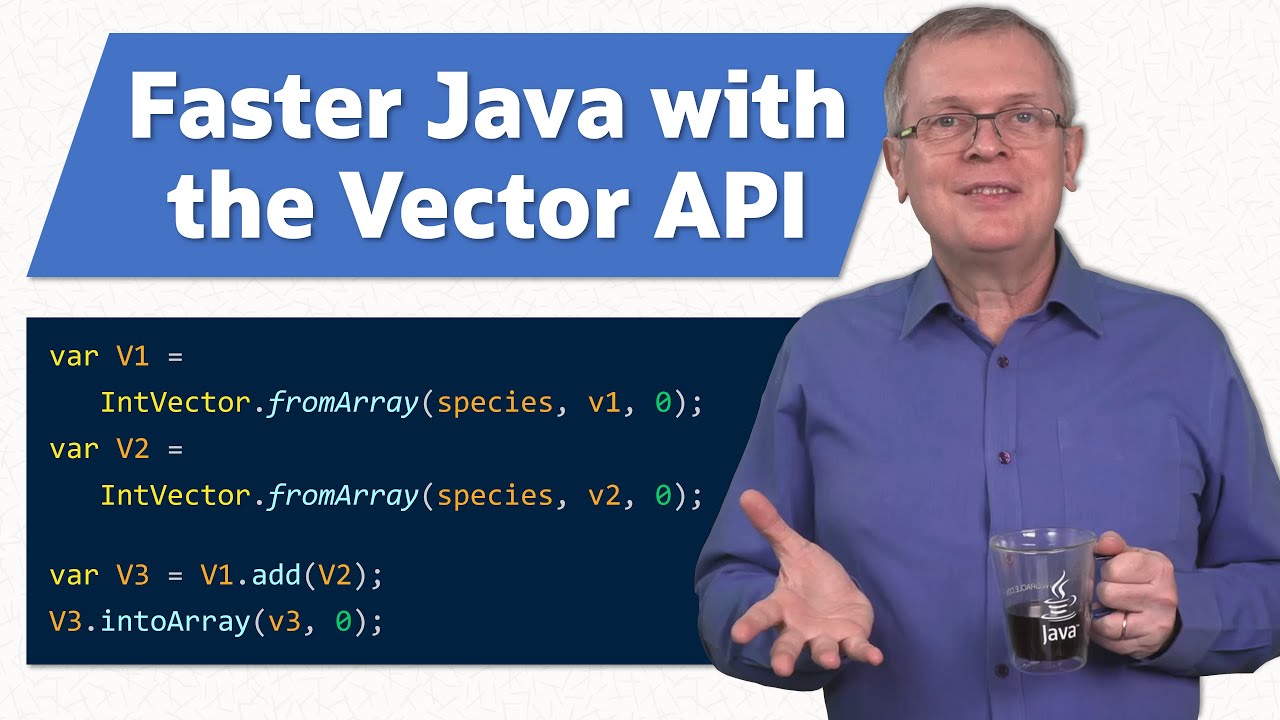 Faster Java with the Vector API

var V1 =
   IntVector.fromArray(species, v1, 0);
var V2 =
   IntVector.fromArray(species, v2, 0);

var V3 = V1.add(V2);
V3.intoArray(v3, 0);

Java